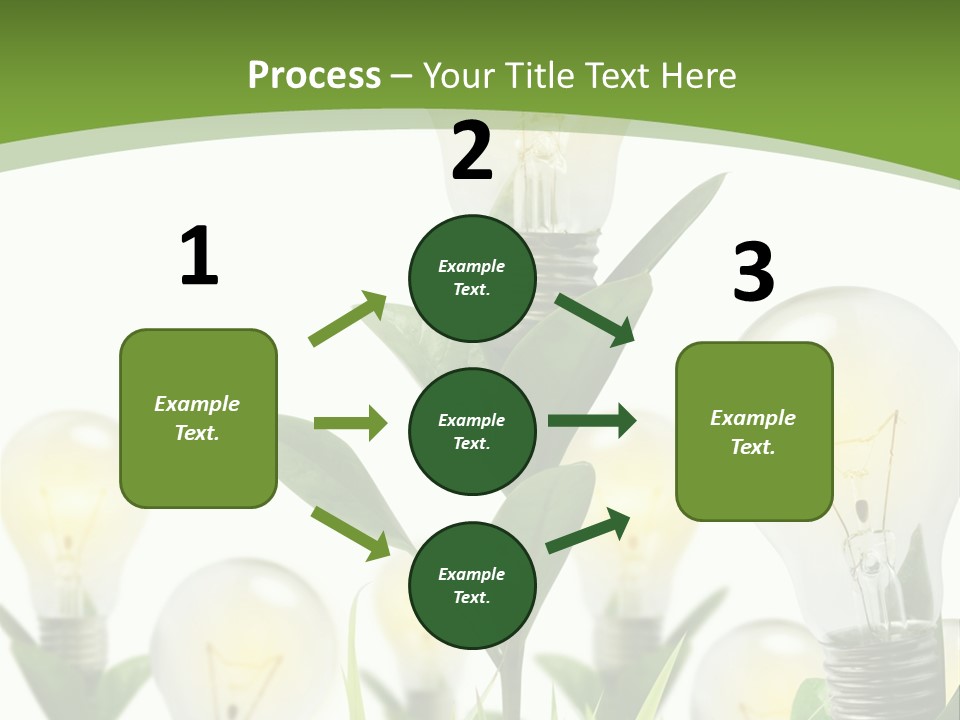 Process – Your Title Text Here

1

Example Text.

2

Example Text.

Example Text.

Example Text.

3

Example Text.